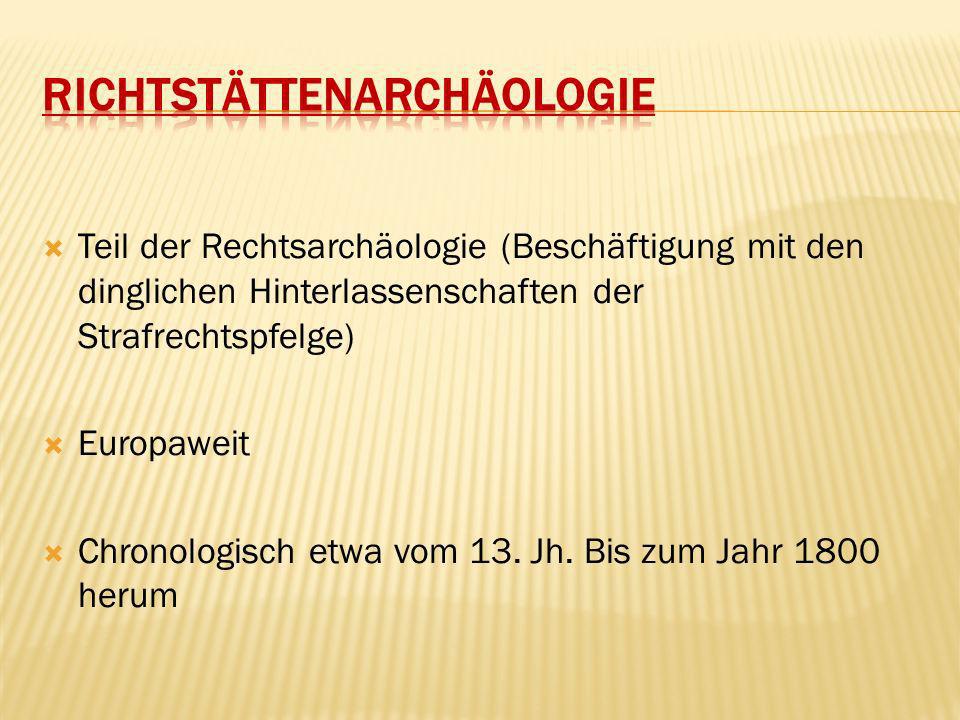 RICHTSTÄTTENARCHÄOLOGIE

Teil der Rechtsarchäologie (Beschäftigung mit den dinglichen Hinterlassenschaften der Strafrechtspfelge)

Europaweit

Chronologisch etwa vom 13. Jh. Bis zum Jahr 1800 herum